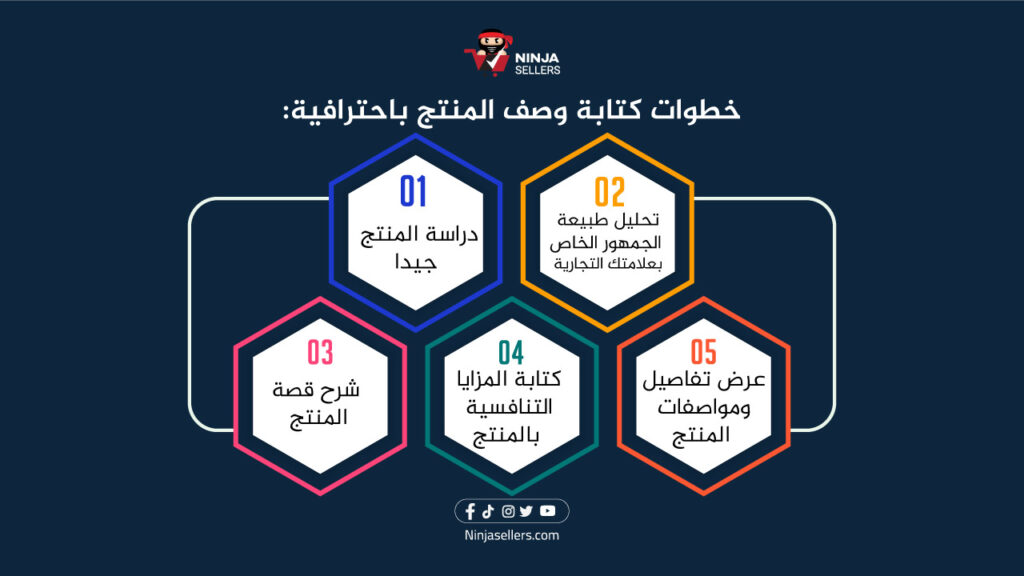 NINJA SELLERS

خطوات كتابة وصف المنتج باحترافية:

01
دراسة المنتج جيدا

02
تحليل طبيعة الجمهور الخاص بعلامتك التجارية

03
شرح قصة المنتج

04
كتابة المزايا التنافسية بالمنتج

05
عرض تفاصيل ومواصفات المنتج

Ninjasellers.com